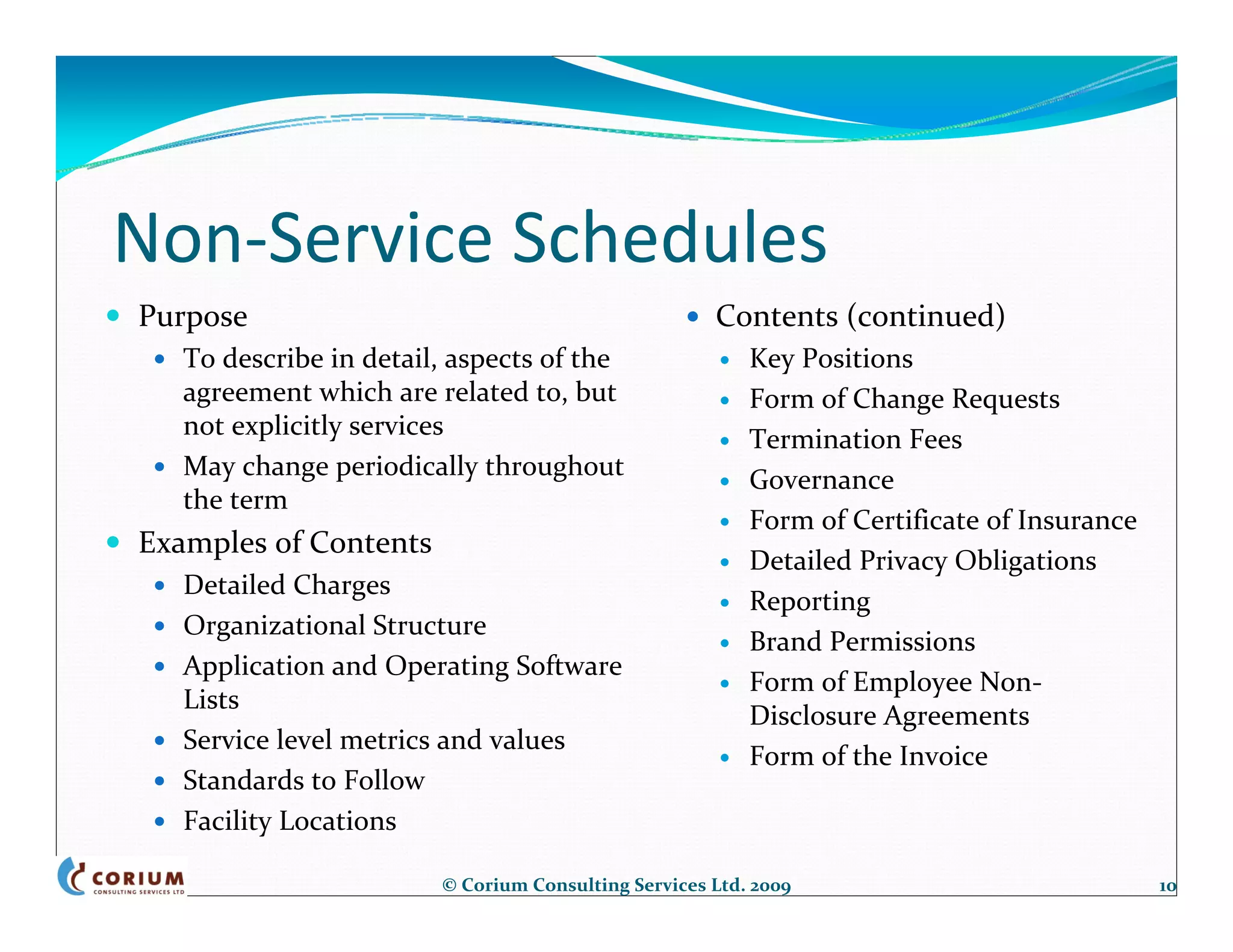 Non-Service Schedules

- Purpose
  - To describe in detail, aspects of the agreement which are related to, but not explicitly services
  - May change periodically throughout the term
- Examples of Contents
  - Detailed Charges
  - Organizational Structure
  - Application and Operating Software Lists
  - Service level metrics and values
  - Standards to Follow
  - Facility Locations

- Contents (continued)
  - Key Positions
  - Form of Change Requests
  - Termination Fees
  - Governance
  - Form of Certificate of Insurance
  - Detailed Privacy Obligations
  - Reporting
  - Brand Permissions
  - Form of Employee Non-Disclosure Agreements
  - Form of the Invoice

CORIUM CONSULTING SERVICES LTD

© Corium Consulting Services Ltd. 2009

10